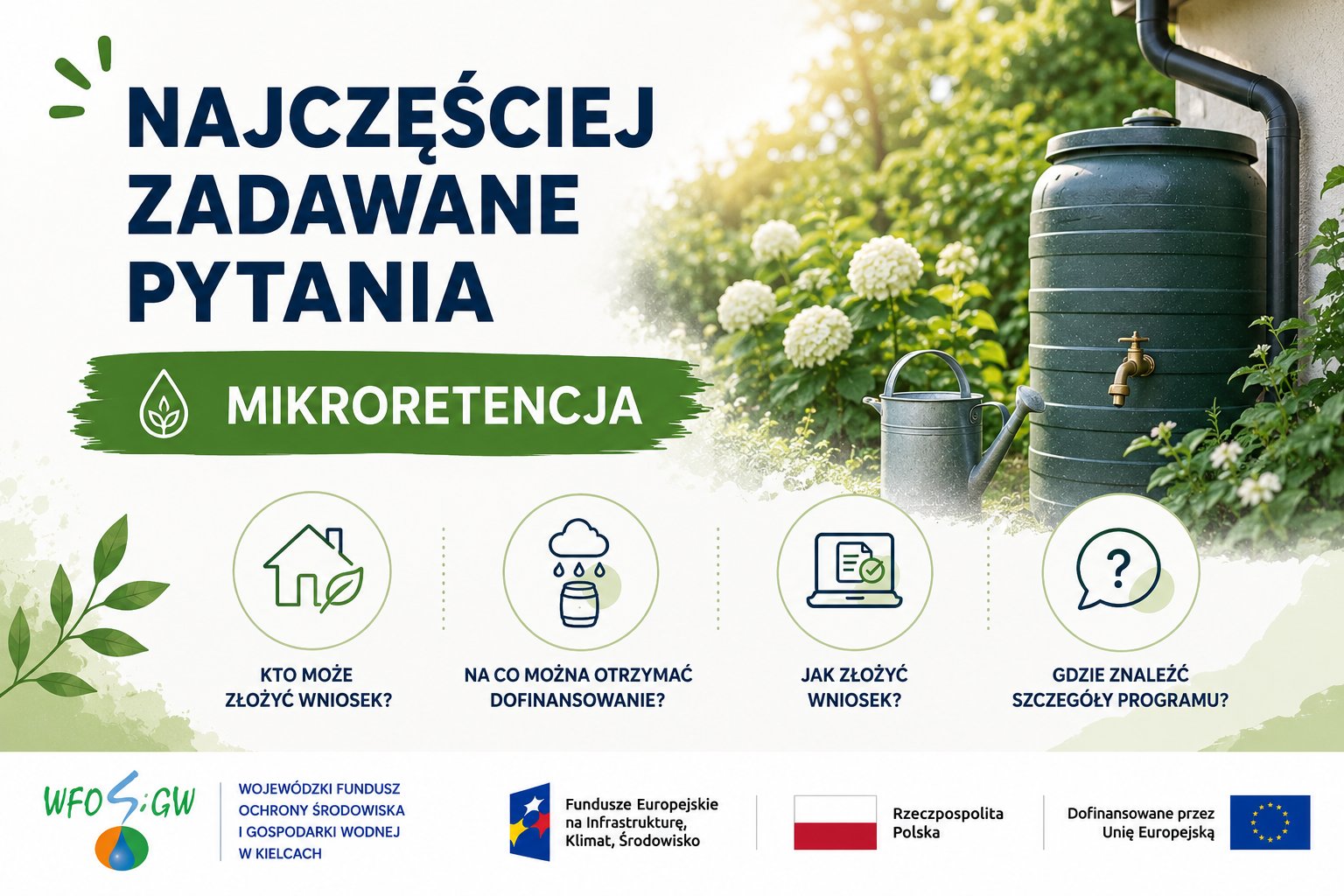 NAJCZĘŚCIEJ ZADAWANE PYTANIA

MIKRORETENCJA

KTO MOŻE ZŁOŻYĆ WNIOSEK?

NA CO MOŻNA OTRZYMAĆ DOFINANSOWANIE?

JAK ZŁOŻYĆ WNIOSEK?

GDZIE ZNALEŹĆ SZCZEGÓŁY PROGRAMU?

WFOŚiGW

WOJEWÓDZKI FUNDUSZ OCHRONY ŚRODOWISKA I GOSPODARKI WODNEJ W KIELCACH

Fundusze Europejskie na Infrastrukturę, Klimat, Środowisko

Rzeczpospolita Polska

Dofinansowane przez Unię Europejską